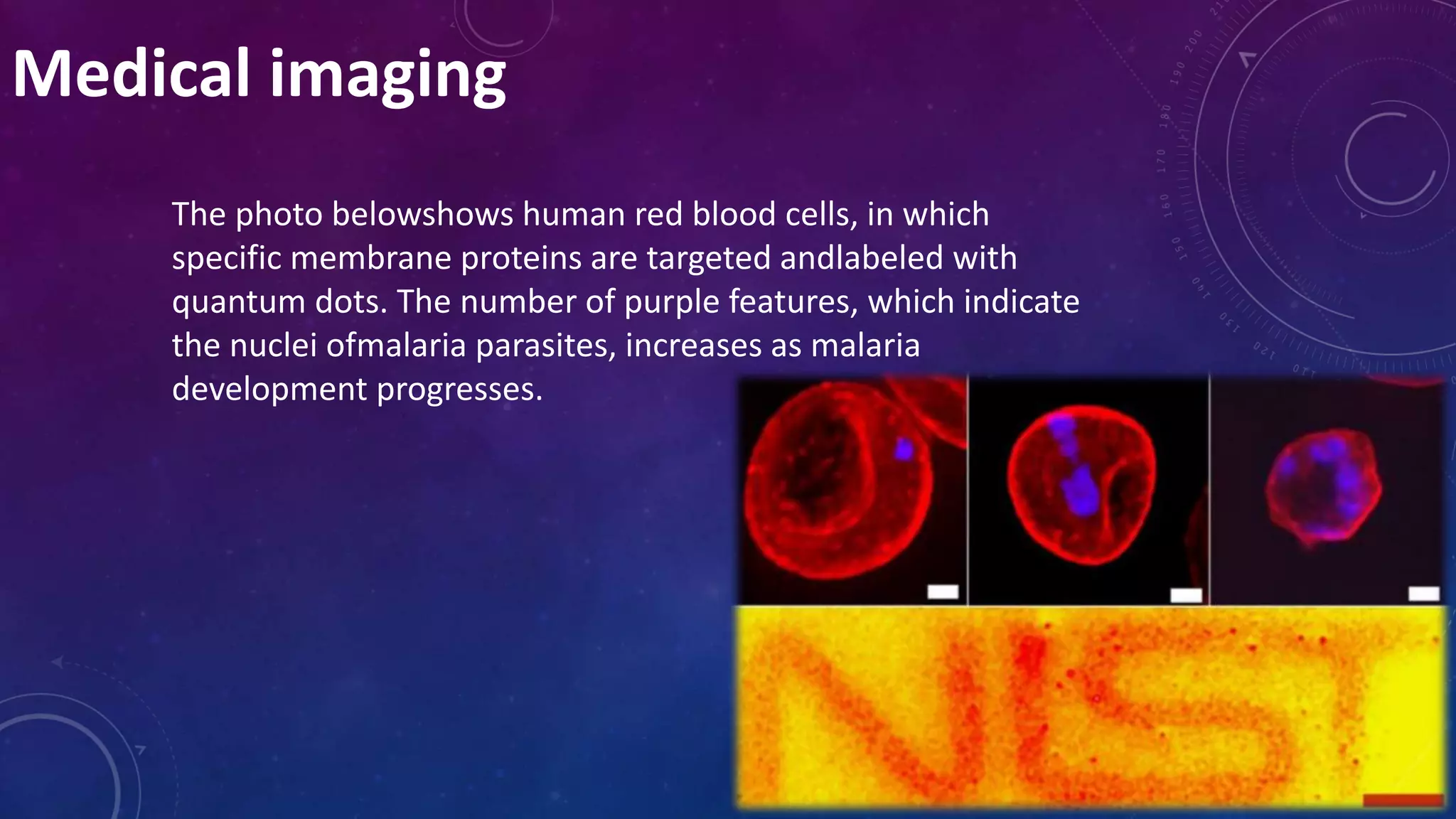 Medical imaging

The photo belowshows human red blood cells, in which specific membrane proteins are targeted andlabeled with quantum dots. The number of purple features, which indicate the nuclei ofmalaria parasites, increases as malaria development progresses.

NIST